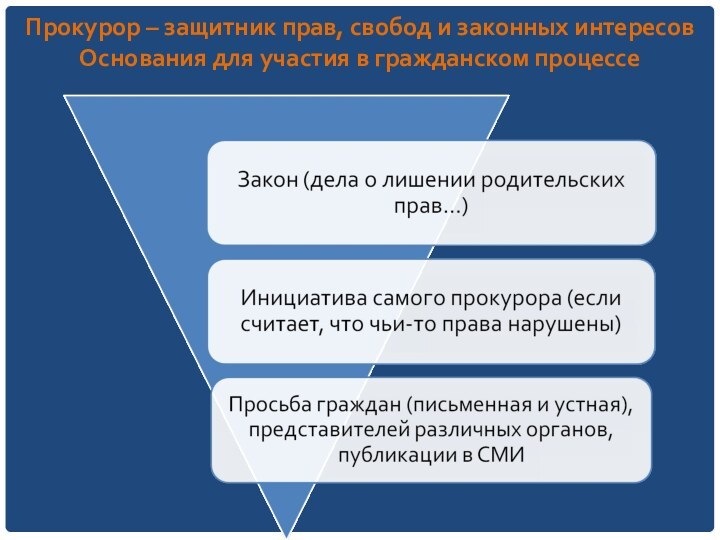 Прокурор – защитник прав, свобод и законных интересов
Основания для участия в гражданском процессе

Закон (дела о лишении родительских прав…)

Инициатива самого прокурора (если считает, что чьи-то права нарушены)

Просьба граждан (письменная и устная), представителей различных органов, публикации в СМИ